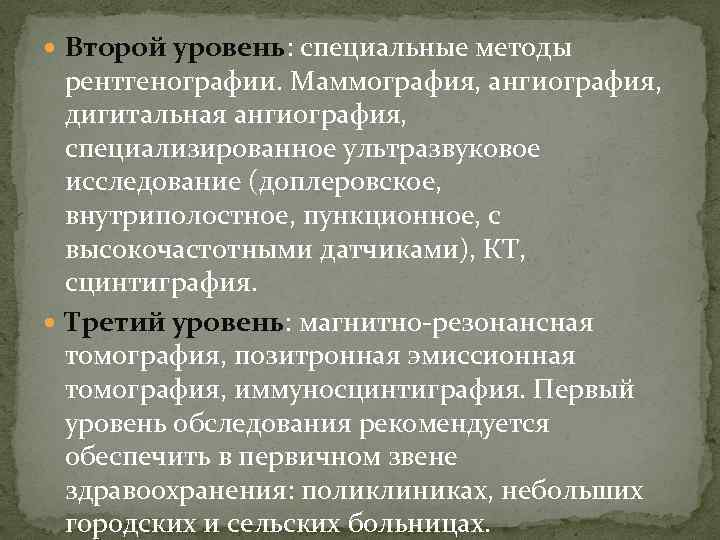 Второй уровень: специальные методы рентгенографии. Маммография, ангиография, дигитальная ангиография, специализированное ультразвуковое исследование (доплеровское, внутриполостное, пункционное, с высокочастотными датчиками), КТ, сцинтиграфия.

Третий уровень: магнитно-резонансная томография, позитронная эмиссионная томография, иммуносцинтиграфия. Первый уровень обследования рекомендуется обеспечить в первичном звене здравоохранения: поликлиниках, небольших городских и сельских больницах.